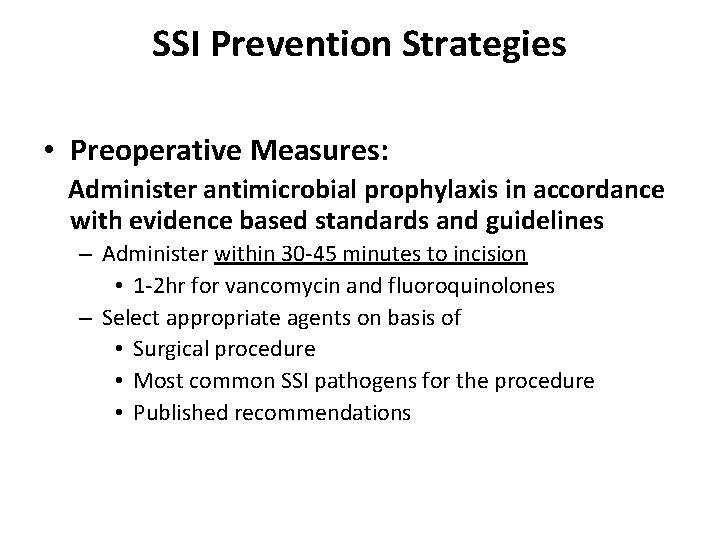 SSI Prevention Strategies

• Preoperative Measures:

Administer antimicrobial prophylaxis in accordance with evidence based standards and guidelines

– Administer within 30-45 minutes to incision

• 1-2hr for vancomycin and fluoroquinolones

– Select appropriate agents on basis of

• Surgical procedure
• Most common SSI pathogens for the procedure
• Published recommendations